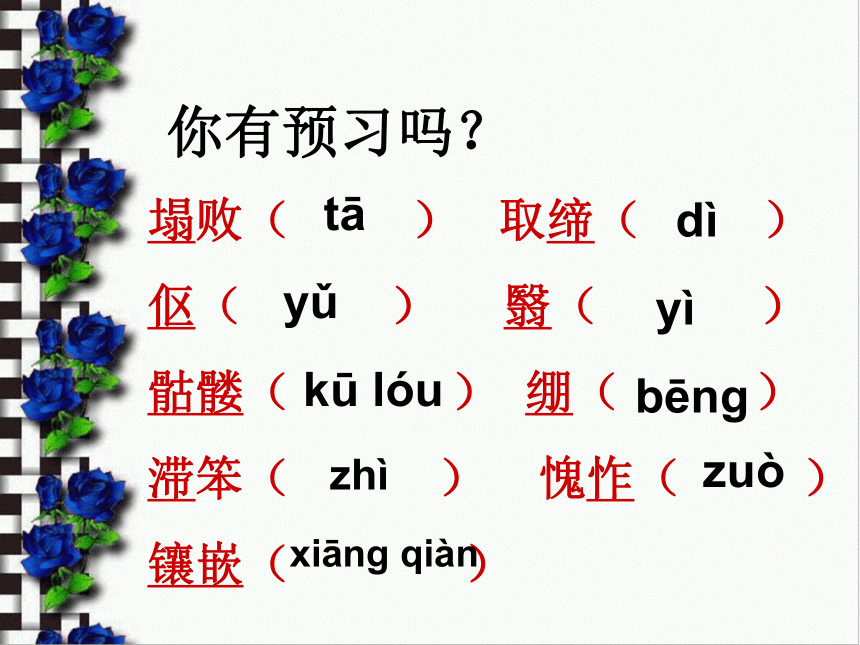 你有预习吗？

塌败（ tā ） 取缔（ dì ）

伛（ yǔ ） 翳（ yì ）

骷髅（ kū lóu ） 绷（ bēng ）

滞笨（ zhì ） 愧怍（ zuò ）

镶嵌（ xiāng qiàn ）